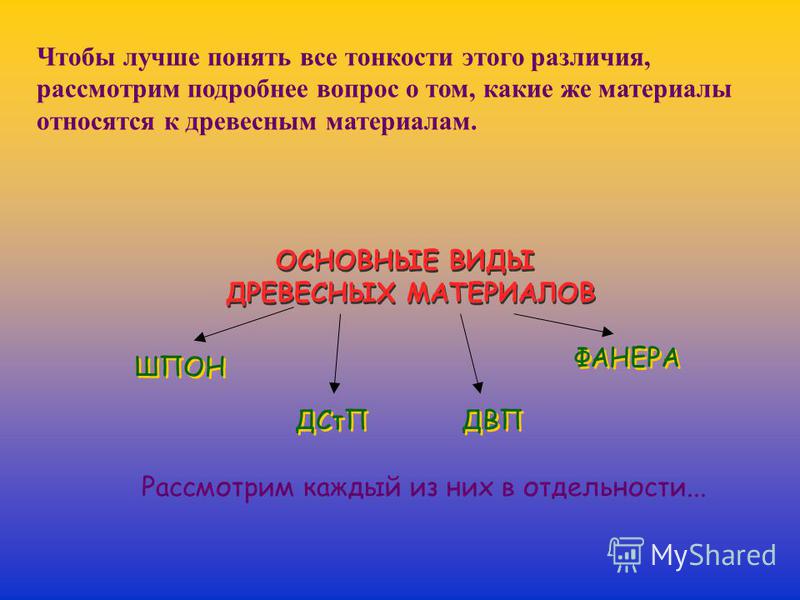 Чтобы лучше понять все тонкости этого различия, рассмотрим подробнее вопрос о том, какие же материалы относятся к древесным материалам.

ОСНОВНЫЕ ВИДЫ ДРЕВЕСНЫХ МАТЕРИАЛОВ

ШПОН

ДСтП

ДВП

ФАНЕРА

Рассмотрим каждый из них в отдельности...

MyShared